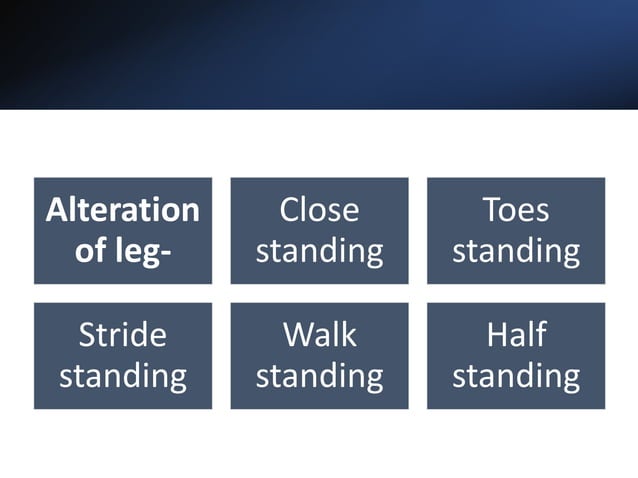 Alteration of leg-

Close standing

Toes standing

Stride standing

Walk standing

Half standing